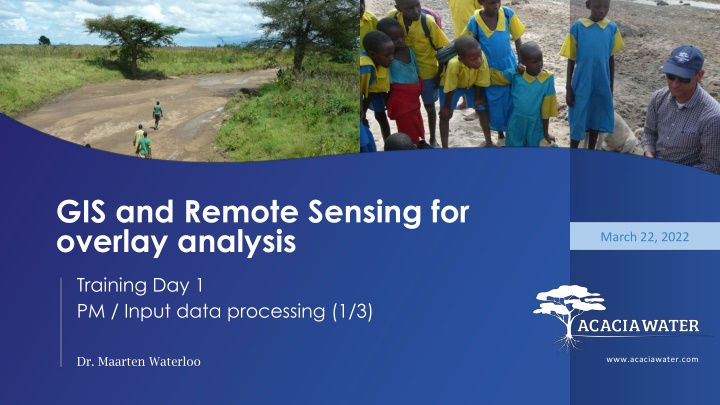 GIS and Remote Sensing for overlay analysis

Training Day 1
PM / Input data processing (1/3)

Dr. Maarten Waterloo

March 22, 2022

ACACIAWATER

www.acaciawater.com